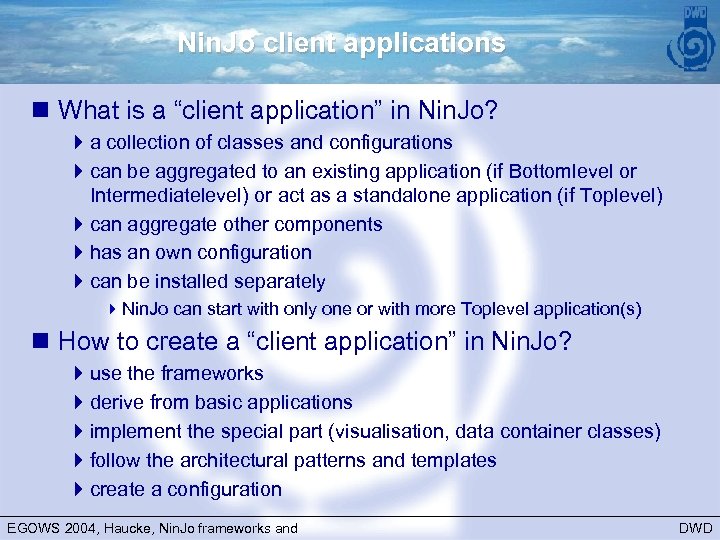 NinJo client applications

DWD

What is a “client application” in NinJo?

a collection of classes and configurations

can be aggregated to an existing application (if Bottomlevel or Intermediatelevel) or act as a standalone application (if Toplevel)

can aggregate other components

has an own configuration

can be installed separately

NinJo can start with only one or with more Toplevel application(s)

How to create a “client application” in NinJo?

use the frameworks

derive from basic applications

implement the special part (visualisation, data container classes)

follow the architectural patterns and templates

create a configuration

EGOWS 2004, Haucke, NinJo frameworks and

DWD